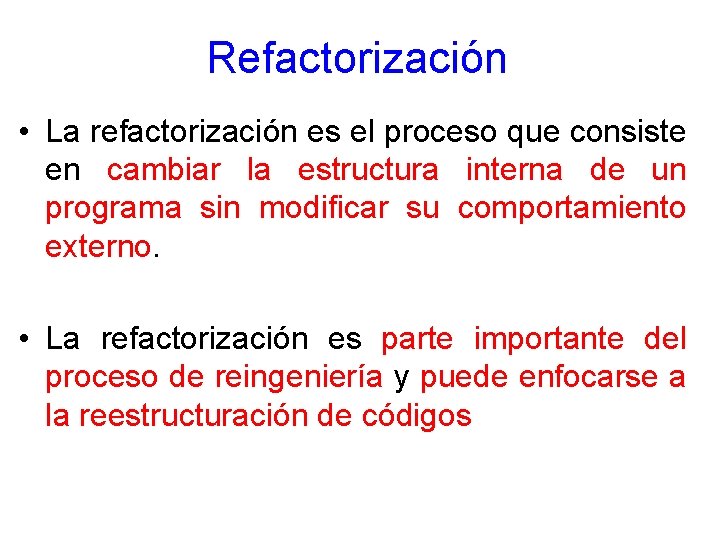 Refactorización

• La refactorización es el proceso que consiste en cambiar la estructura interna de un programa sin modificar su comportamiento externo.

• La refactorización es parte importante del proceso de reingeniería y puede enfocarse a la reestructuración de códigos